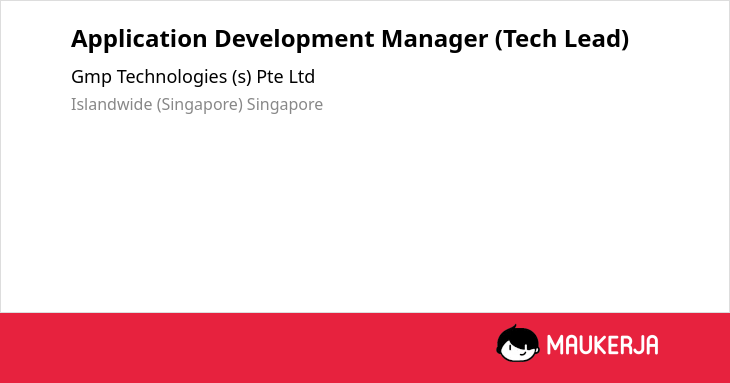 Application Development Manager (Tech Lead)

Gmp Technologies (s) Pte Ltd

Islandwide (Singapore) Singapore

MAUKERJA